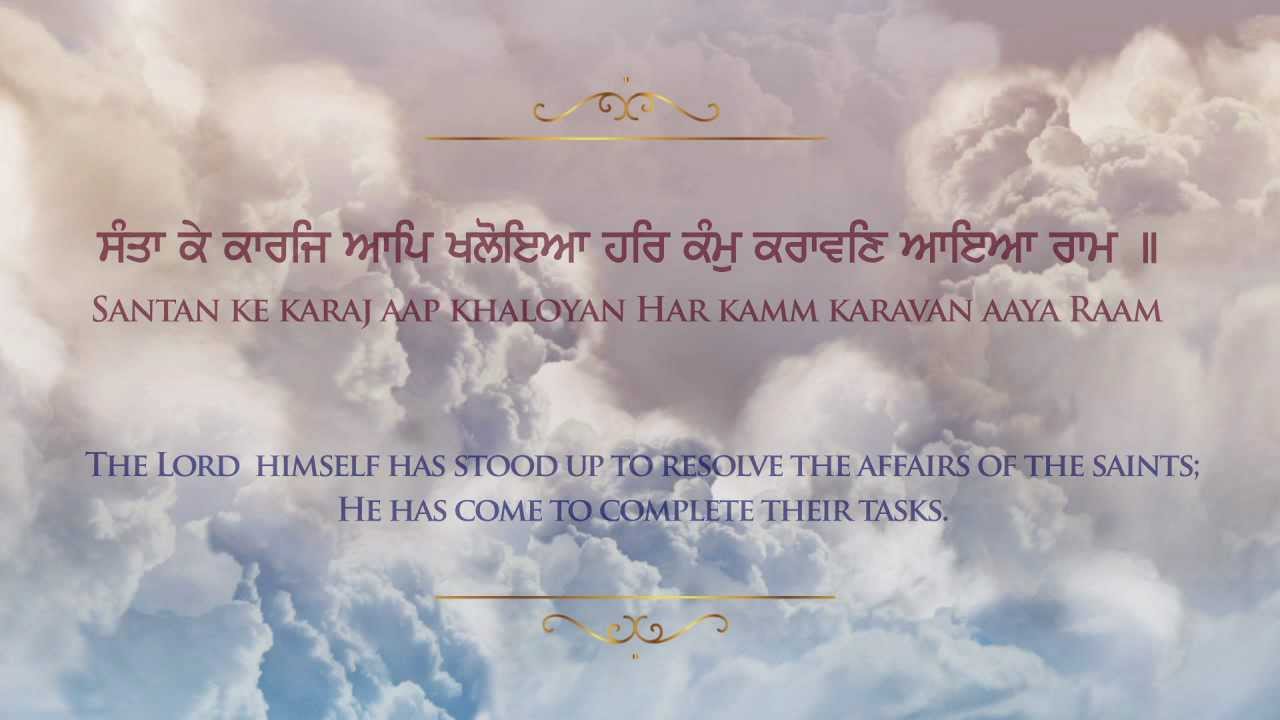 ਸੰਤਾ ਕੇ ਕਾਰਜਿ ਆਪਿ ਖਲੋਇਆ ਹਰਿ ਕੰਮੁ ਕਰਾਵਣਿ ਆਇਆ ਰਾਮ ॥

Santan ke karaj aap khaloyan Har kamm karavan aaya Raam

The Lord himself has stood up to resolve the affairs of the saints; He has come to complete their tasks.